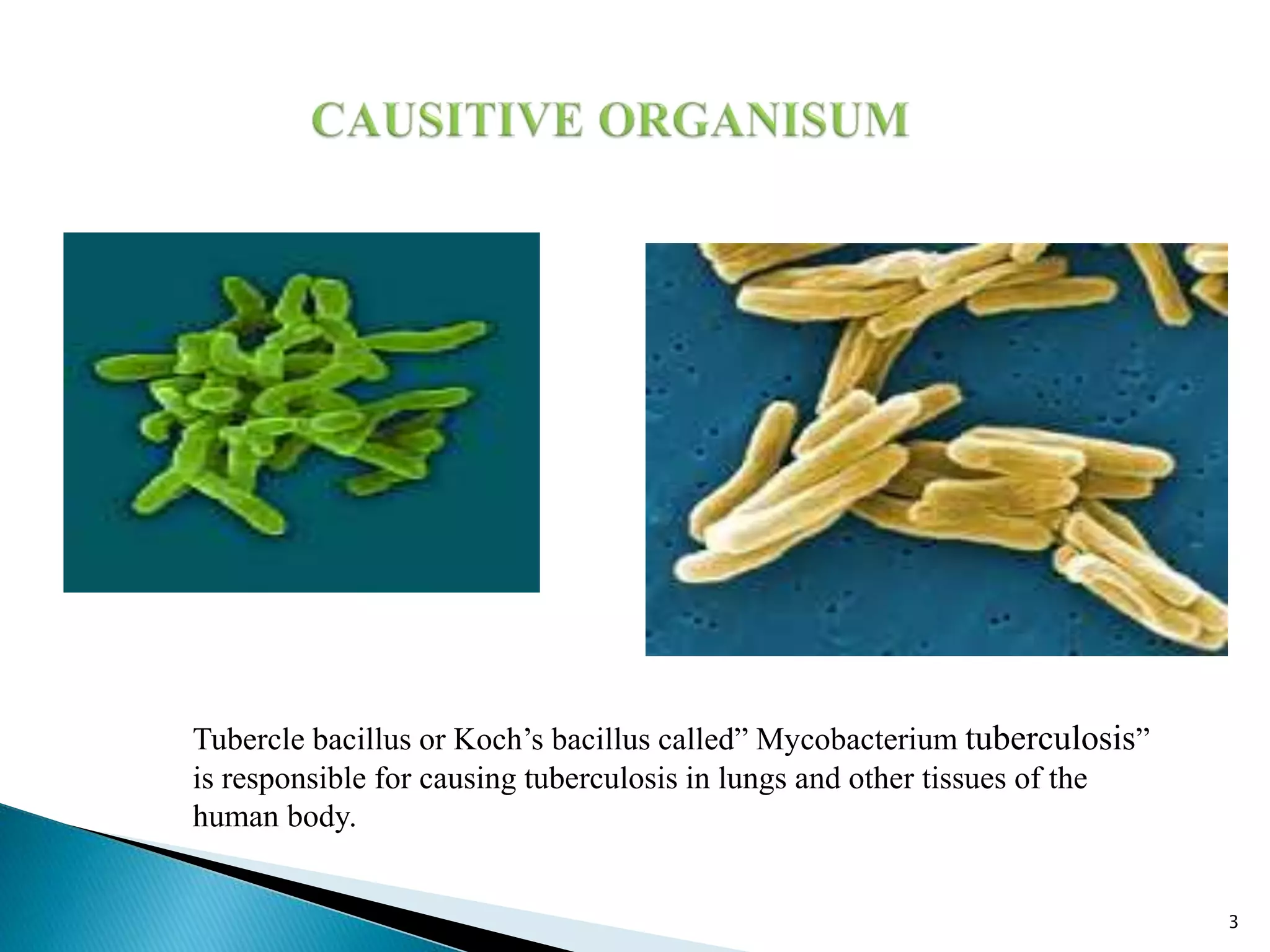 CAUSITIVE ORGANISUM

Tubercle bacillus or Koch’s bacillus called” Mycobacterium tuberculosis” is responsible for causing tuberculosis in lungs and other tissues of the human body.

3